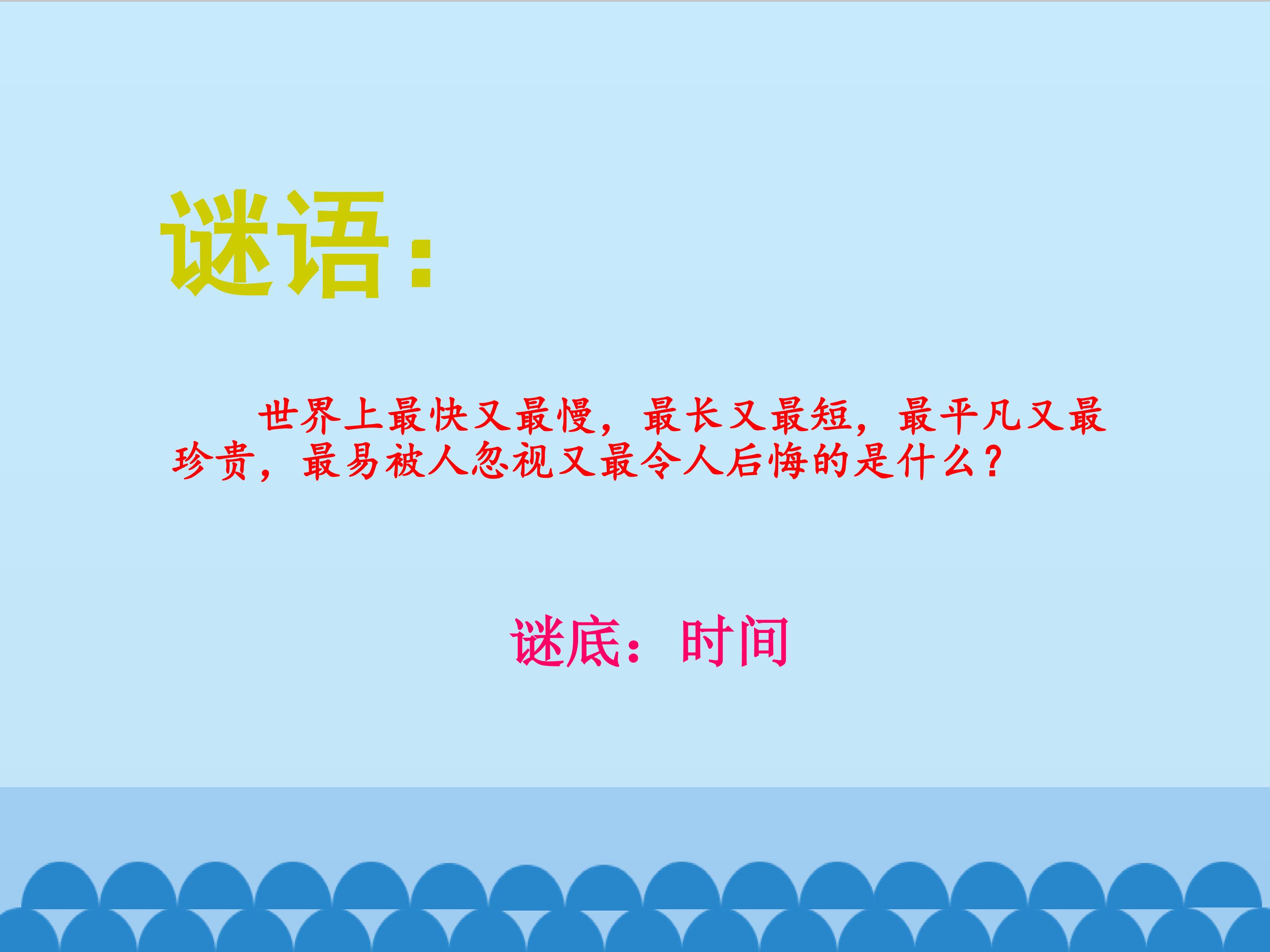 谜语：

世界上最快又最慢，最长又最短，最平凡又最珍贵，最易被人忽视又最令人后悔的是什么？

谜底：时间